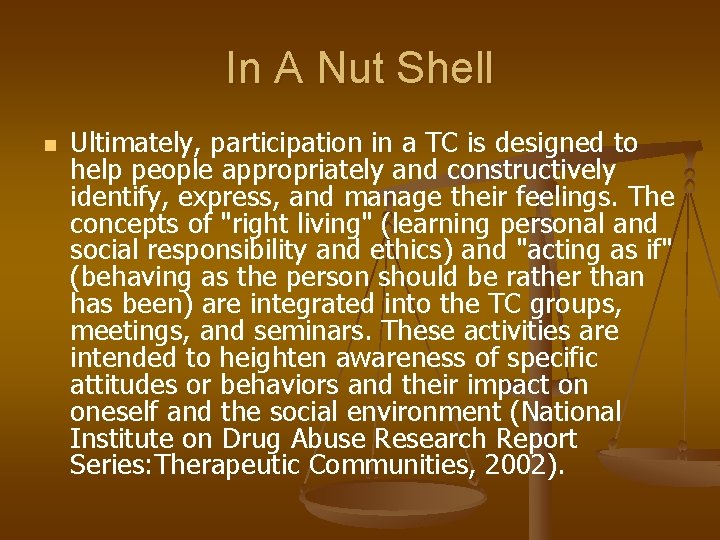 In A Nut Shell

Ultimately, participation in a TC is designed to help people appropriately and constructively identify, express, and manage their feelings. The concepts of "right living" (learning personal and social responsibility and ethics) and "acting as if" (behaving as the person should be rather than has been) are integrated into the TC groups, meetings, and seminars. These activities are intended to heighten awareness of specific attitudes or behaviors and their impact on oneself and the social environment (National Institute on Drug Abuse Research Report Series:Therapeutic Communities, 2002).